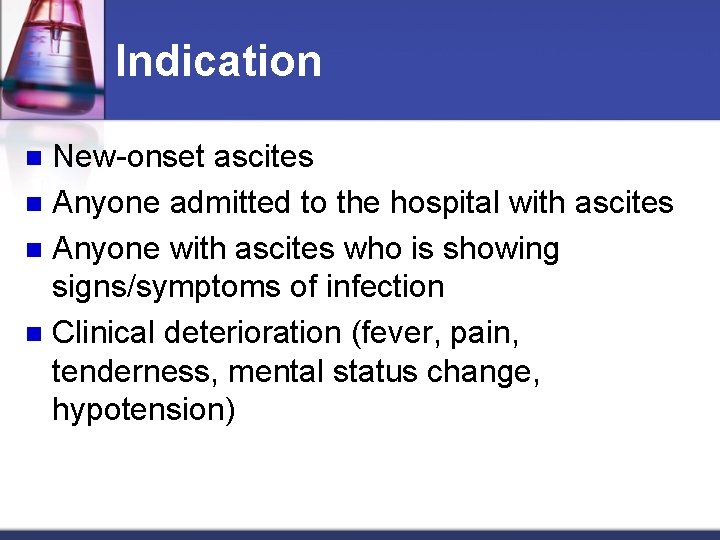 Indication

- New-onset ascites
- Anyone admitted to the hospital with ascites
- Anyone with ascites who is showing signs/symptoms of infection
- Clinical deterioration (fever, pain, tenderness, mental status change, hypotension)